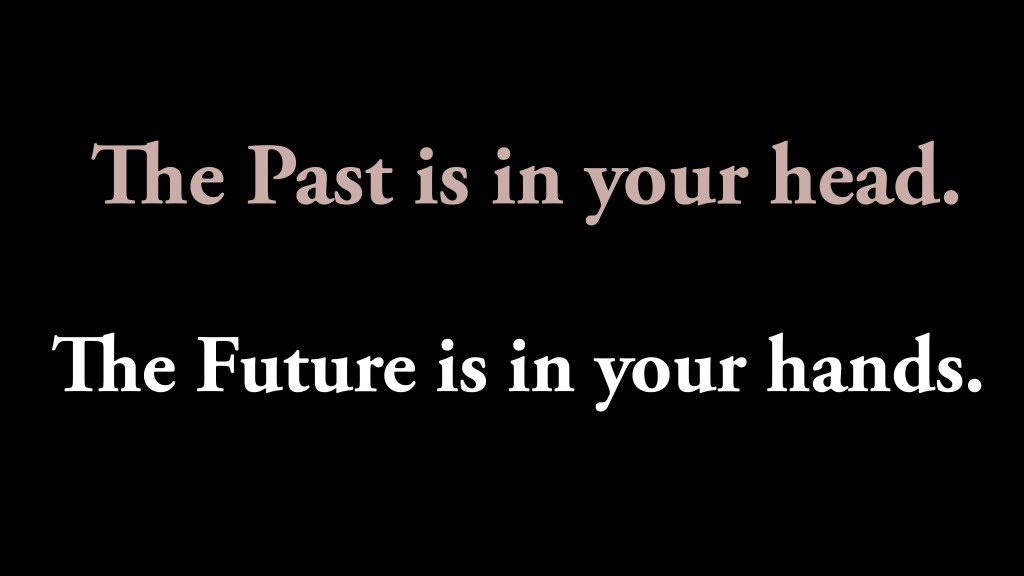 The Past is in your head.

The Future is in your hands.